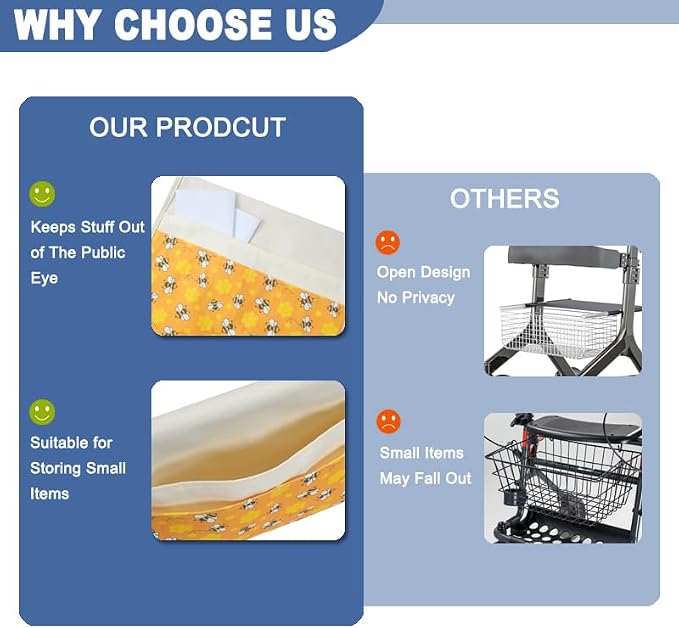 WHY CHOOSE US

OUR PRODCUT

Keeps Stuff Out of The Public Eye

Suitable for Storing Small Items

OTHERS

Open Design No Privacy

Small Items May Fall Out